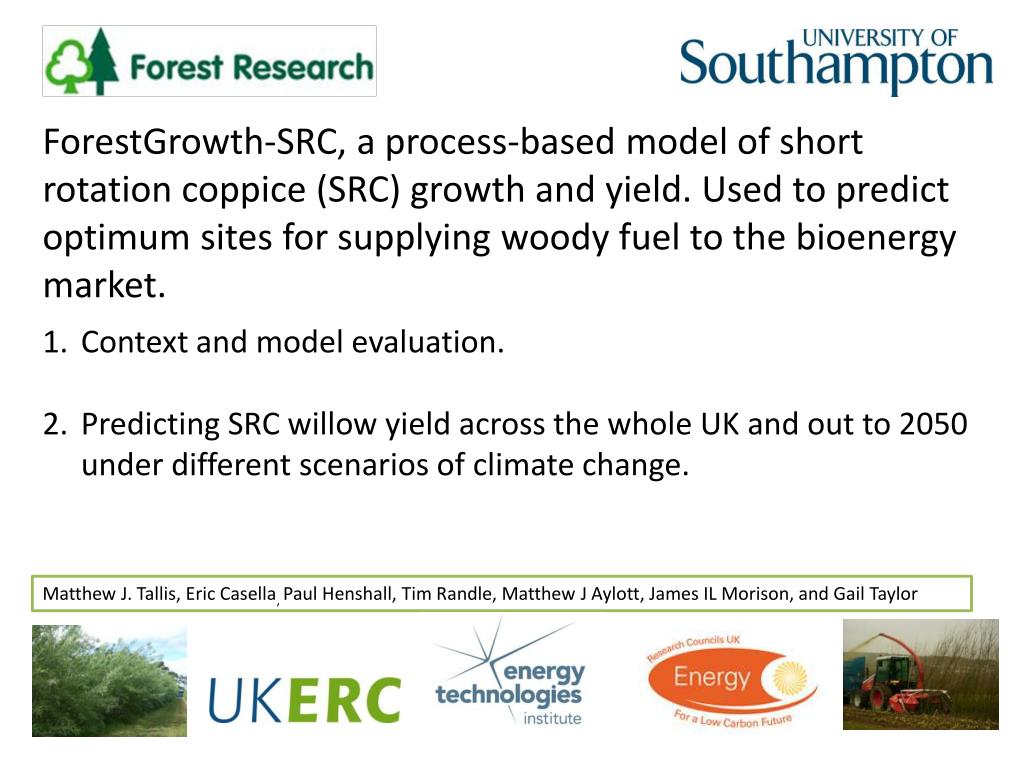 Forest Research

UNIVERSITY OF Southampton

ForestGrowth-SRC, a process-based model of short rotation coppice (SRC) growth and yield. Used to predict optimum sites for supplying woody fuel to the bioenergy market.

1. Context and model evaluation.

2. Predicting SRC willow yield across the whole UK and out to 2050 under different scenarios of climate change.

Matthew J. Tallis, Eric Casella, Paul Henshall, Tim Randle, Matthew J Aylott, James IL Morison, and Gail Taylor

UKERC

energy technologies institute

Research Councils UK Energy For a Low Carbon Future